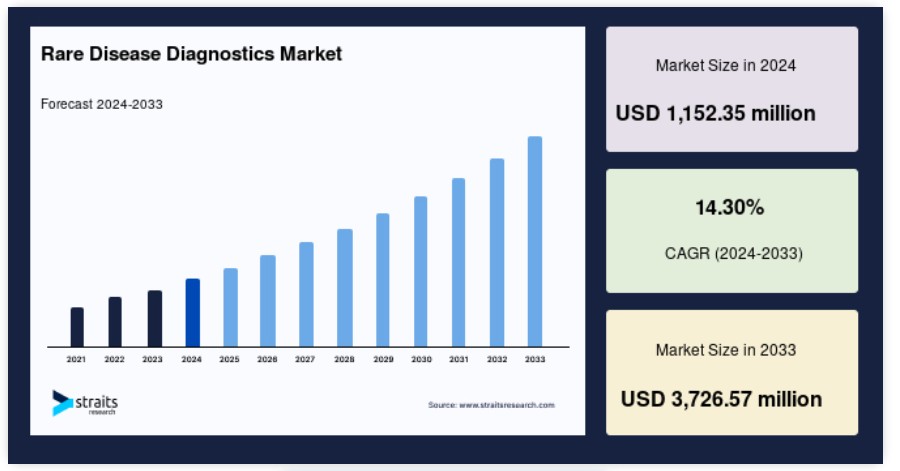 Rare Disease Diagnostics Market

Forecast 2024-2033

2021 2022 2023 2024 2025 2026 2027 2028 2029 2030 2031 2032 2033

straits research

Source: www.straitsresearch.com

Market Size in 2024

USD 1,152.35 million

14.30%

CAGR (2024-2033)

Market Size in 2033

USD 3,726.57 million